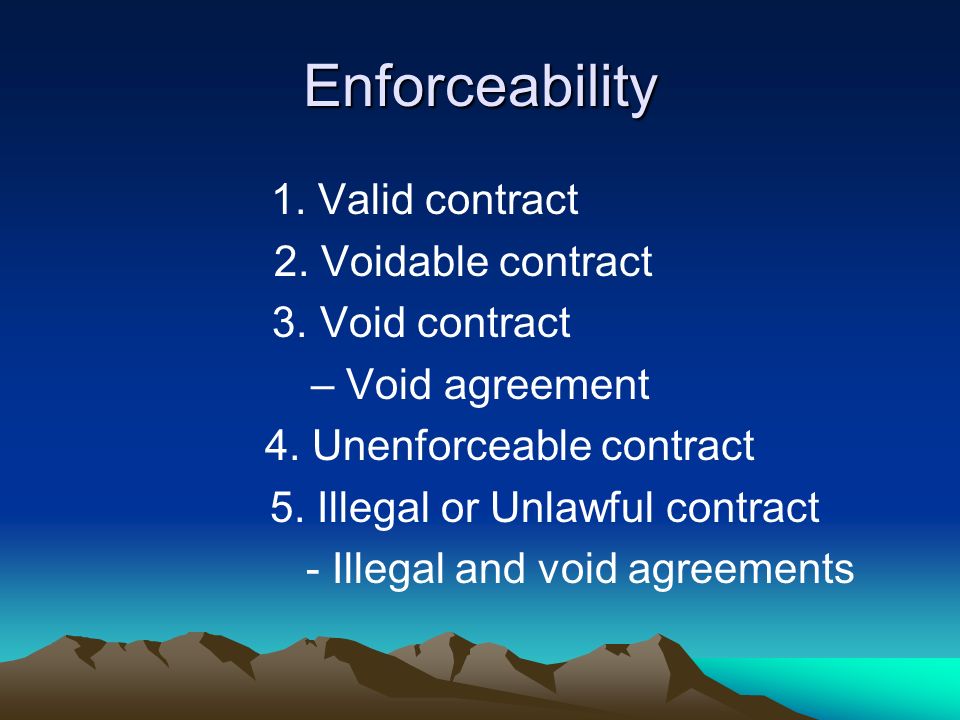 Enforceability

1. Valid contract
2. Voidable contract
3. Void contract
– Void agreement
4. Unenforceable contract
5. Illegal or Unlawful contract
- Illegal and void agreements